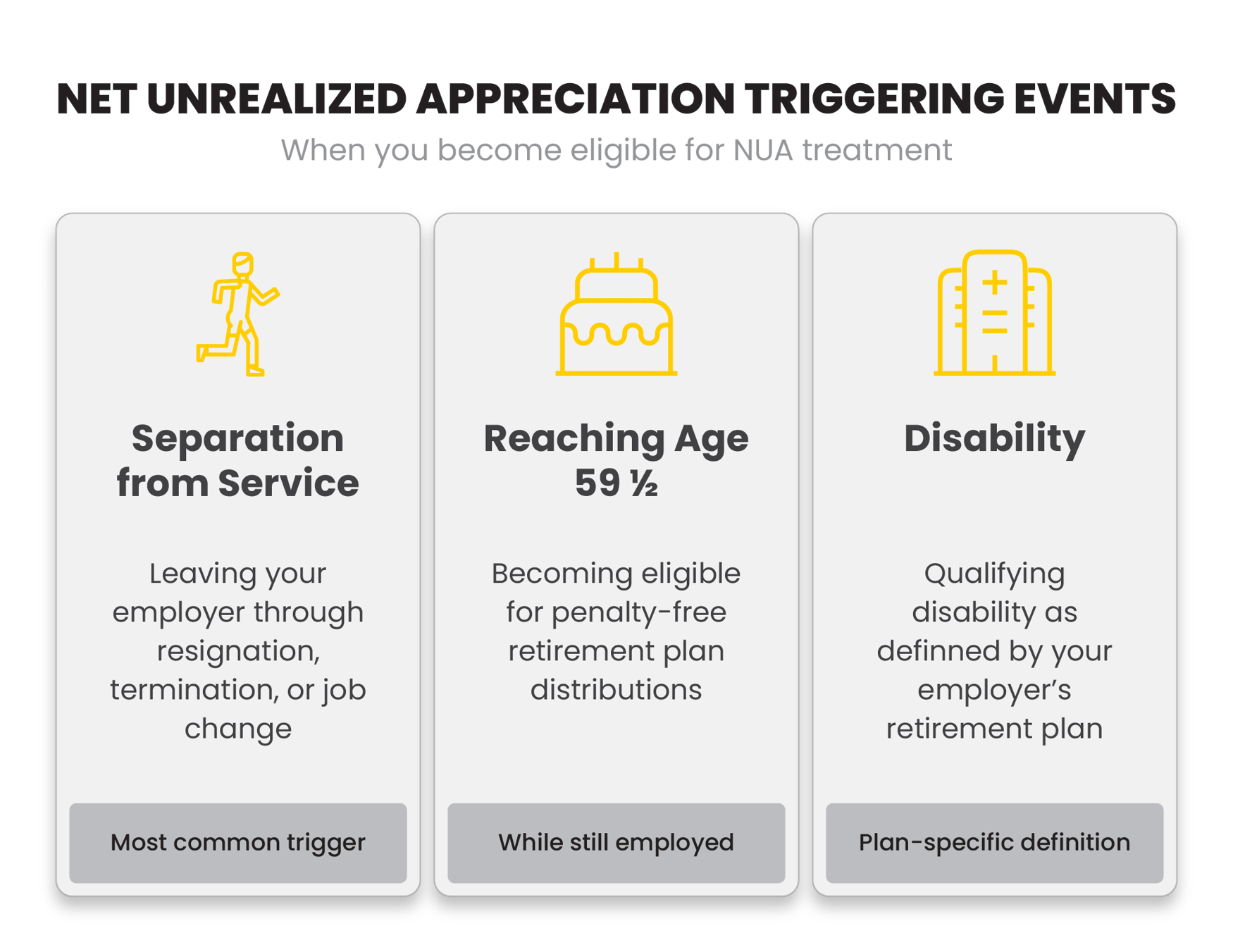 NET UNREALIZED APPRECIATION TRIGGERING EVENTS

When you become eligible for NUA treatment

Separation from Service

Leaving your employer through resignation, termination, or job change

Most common trigger

Reaching Age 59 ½

Becoming eligible for penalty-free retirement plan distributions

While still employed

Disability

Qualifying disability as definned by your employer's retirement plan

Plan-specific definition